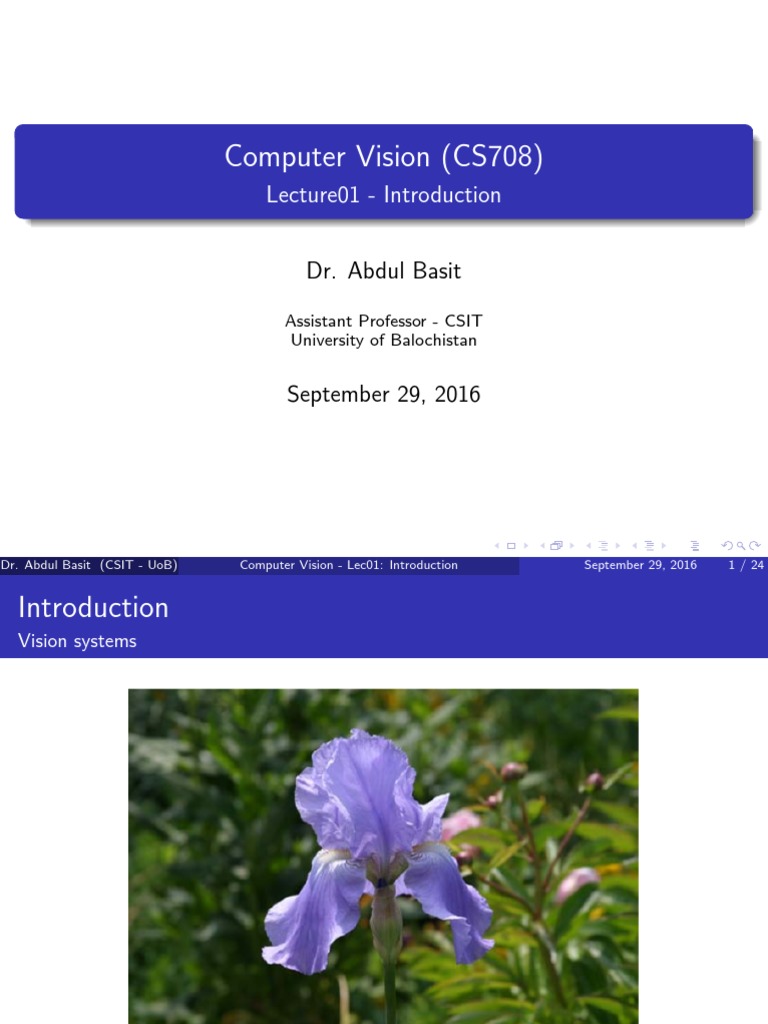 Computer Vision (CS708)
Lecture01 - Introduction

Dr. Abdul Basit

Assistant Professor - CSIT
University of Balochistan

September 29, 2016

Dr. Abdul Basit (CSIT - UoB) Computer Vision - Lec01: Introduction September 29, 2016 1 / 24

Introduction
Vision systems